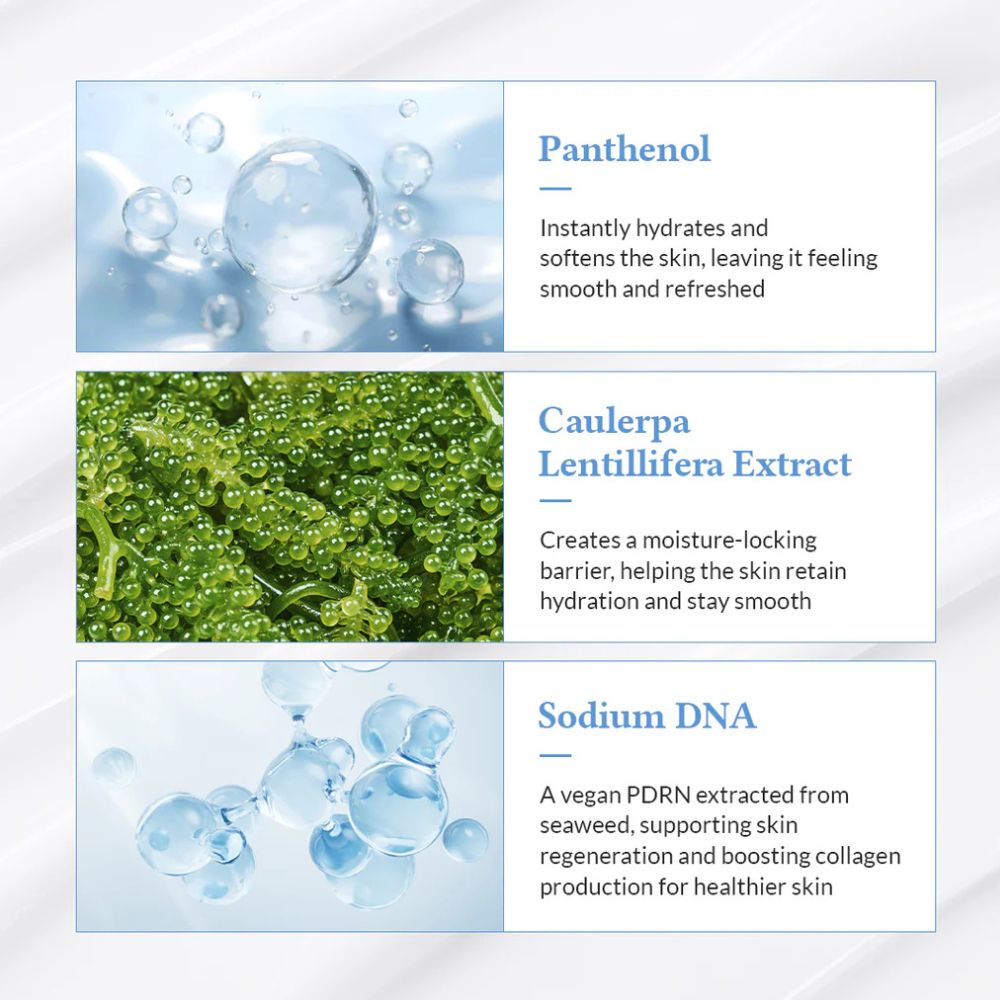 Panthenol

Instantly hydrates and softens the skin, leaving it feeling smooth and refreshed

Caulerpa Lentillifera Extract

Creates a moisture-locking barrier, helping the skin retain hydration and stay smooth

Sodium DNA

A vegan PDRN extracted from seaweed, supporting skin regeneration and boosting collagen production for healthier skin